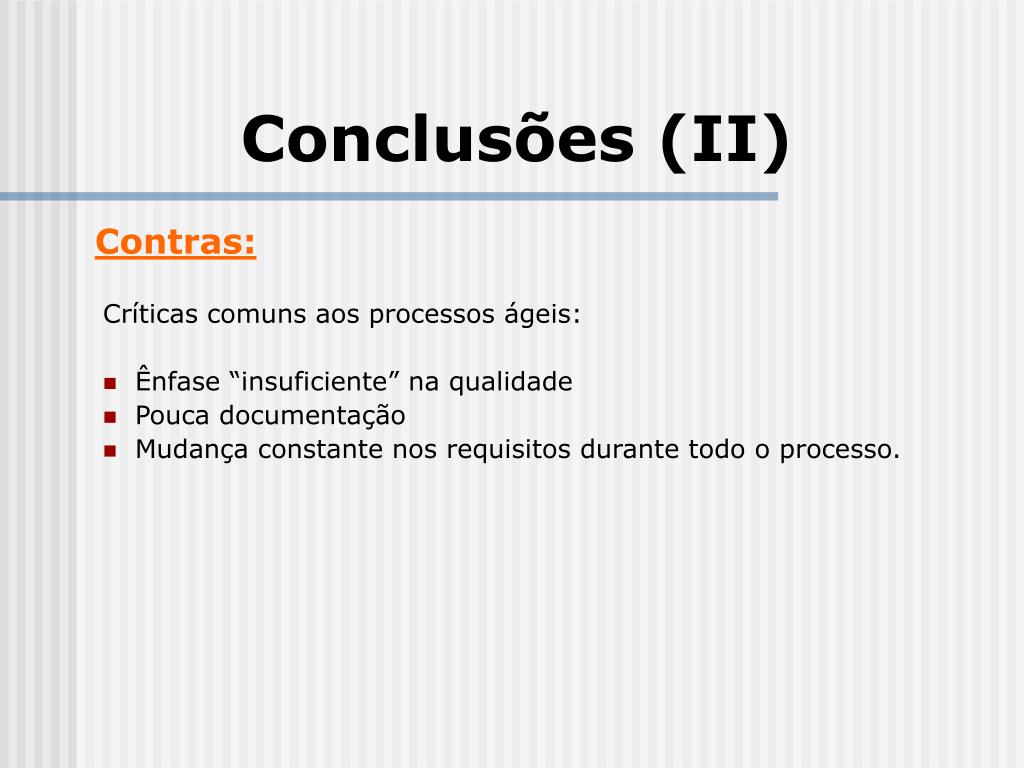 Conclusões (II)

Contras:

Críticas comuns aos processos ágeis:

- Ênfase “insuficiente” na qualidade
- Pouca documentação
- Mudança constante nos requisitos durante todo o processo.